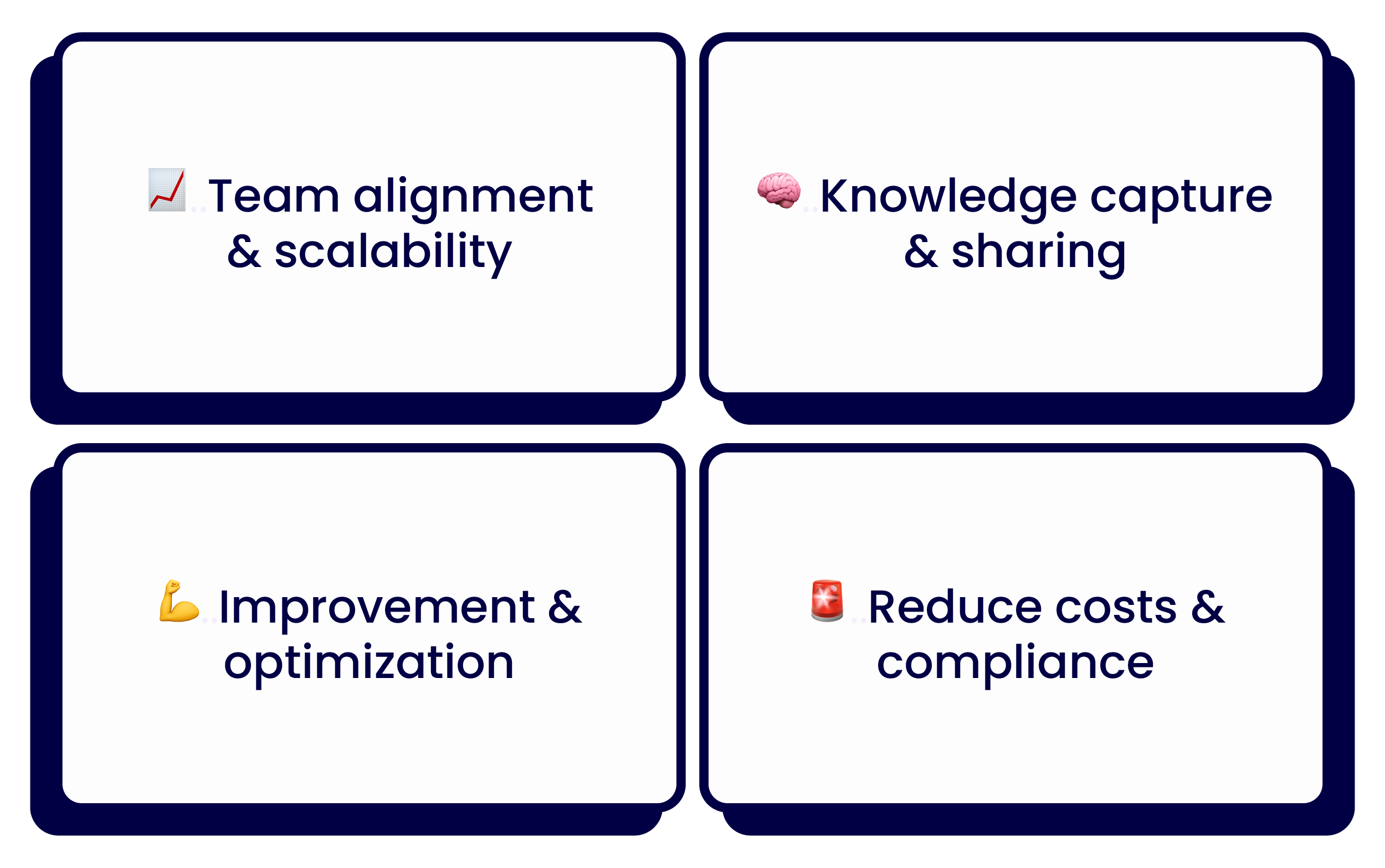 📈 Team alignment & scalability

🧠 Knowledge capture & sharing

💪 Improvement & optimization

🚨 Reduce costs & compliance